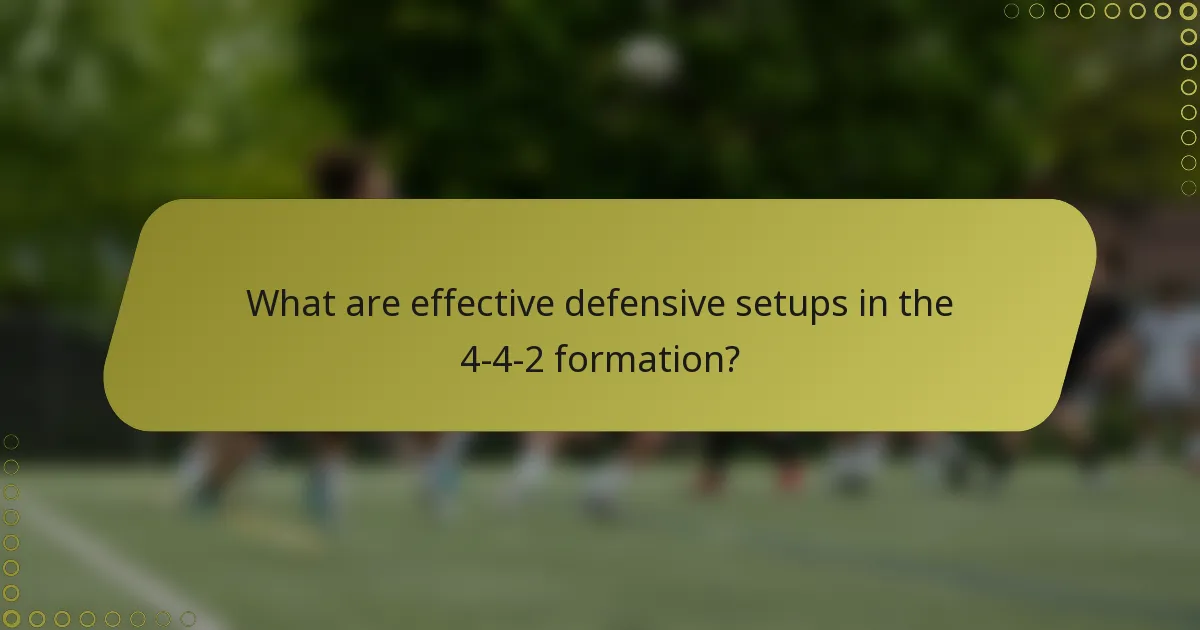 What are effective defensive setups in the 4-4-2 formation?